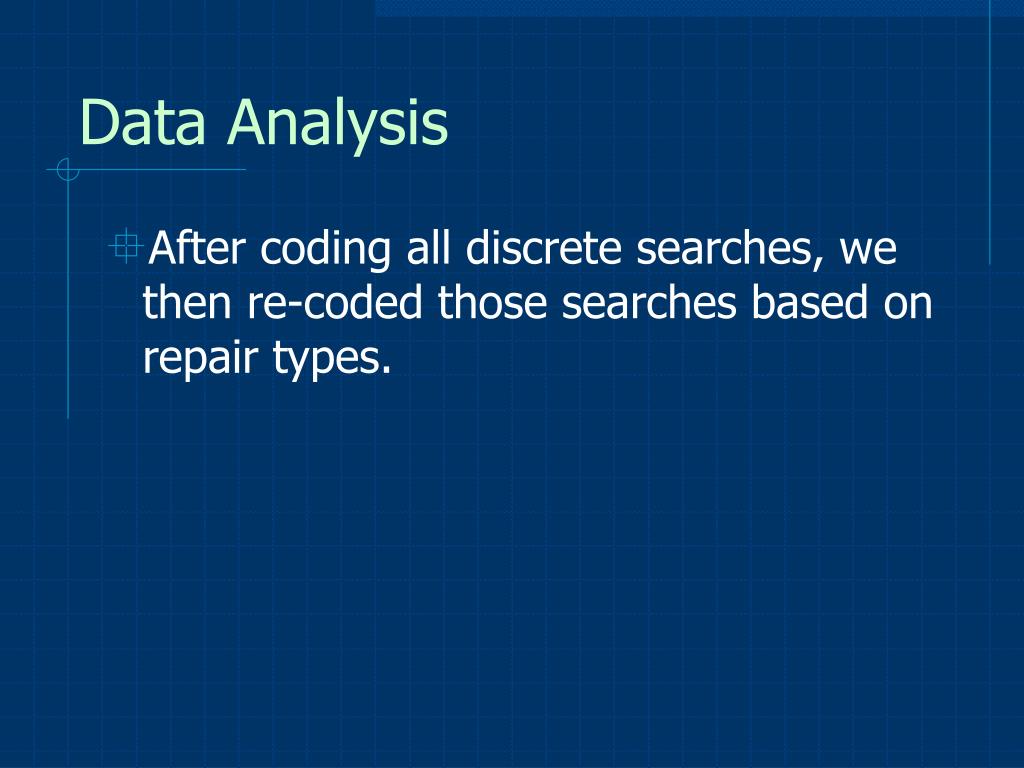 Data Analysis

After coding all discrete searches, we then re-coded those searches based on repair types.